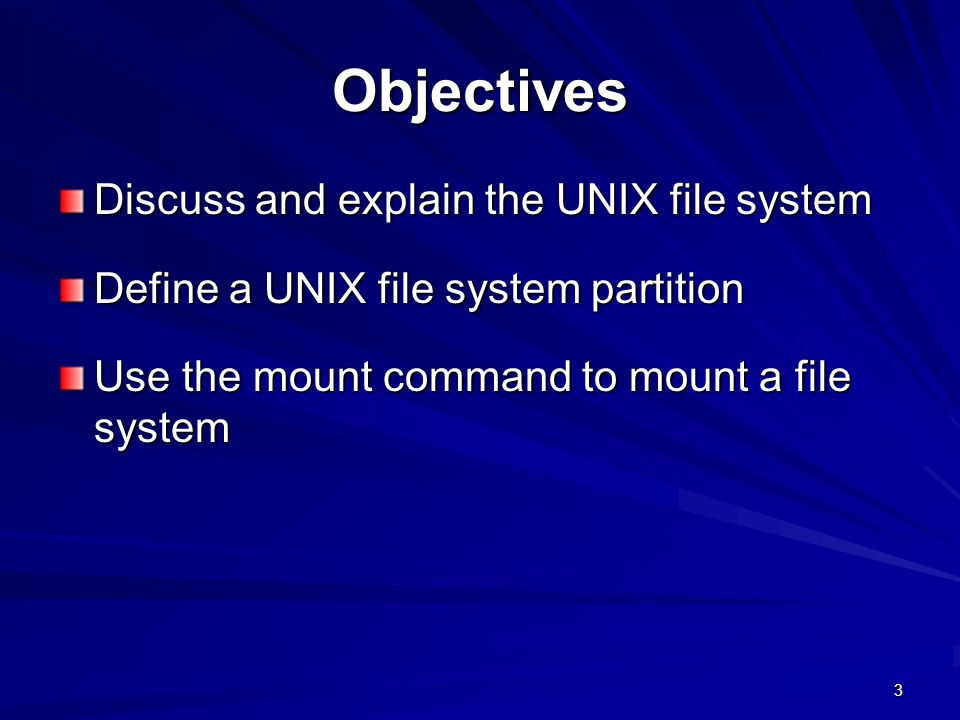 Objectives

Discuss and explain the UNIX file system

Define a UNIX file system partition

Use the mount command to mount a file system

3